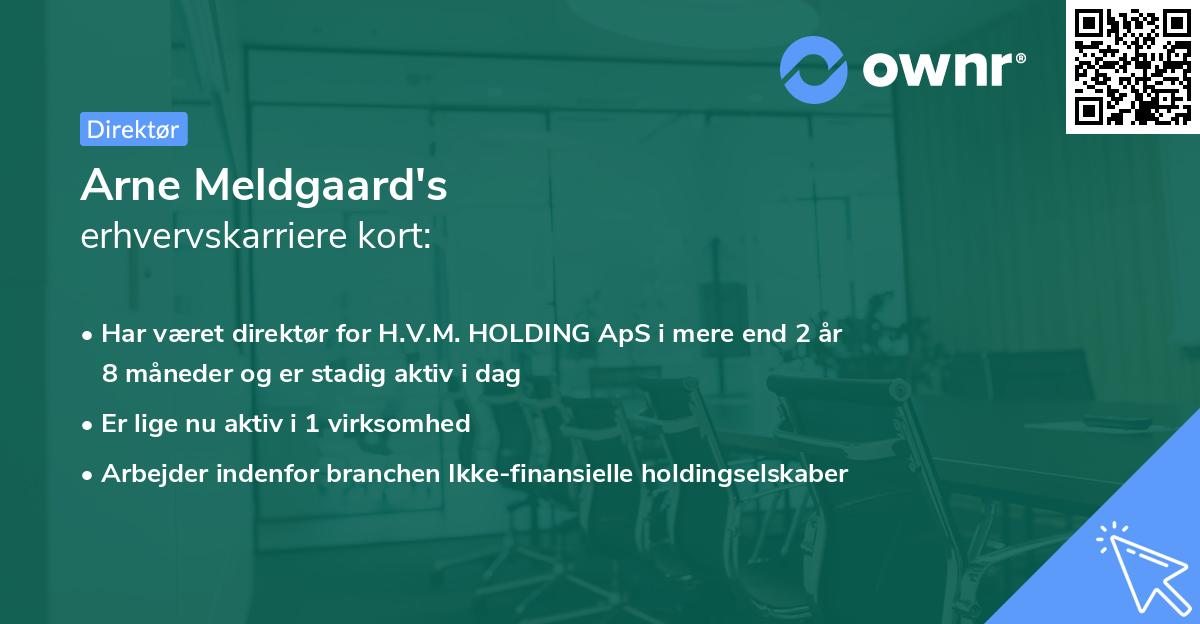 ownr®

Direktør

Arne Meldgaard's
erhvervskarriere kort:

• Har været direktør for H.V.M. HOLDING ApS i mere end 2 år 8 måneder og er stadig aktiv i dag

• Er lige nu aktiv i 1 virksomhed

• Arbejder indenfor branchen Ikke-finansielle holdingselskaber